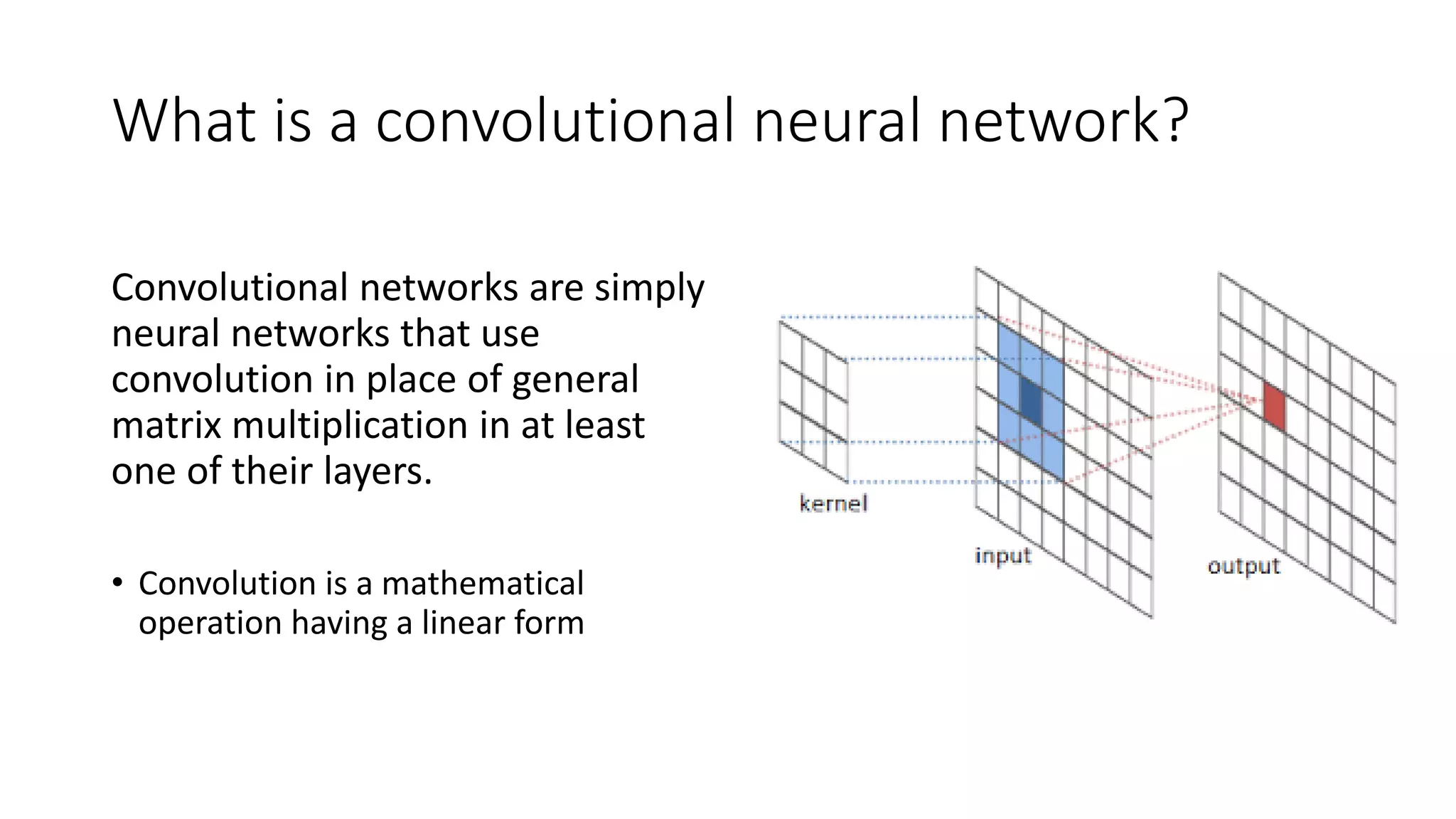 What is a convolutional neural network?

Convolutional networks are simply neural networks that use convolution in place of general matrix multiplication in at least one of their layers.

• Convolution is a mathematical operation having a linear form

kernel

input

output